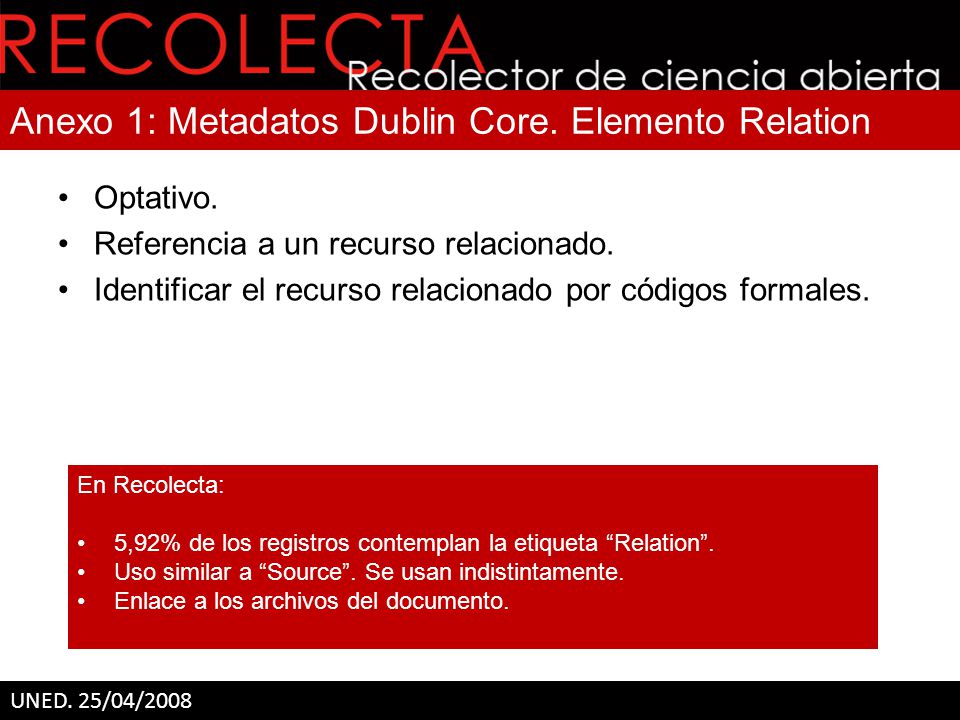 RECOLECTA
Recolector de ciencia abierta

Anexo 1: Metadatos Dublin Core. Elemento Relation

• Optativo.
• Referencia a un recurso relacionado.
• Identificar el recurso relacionado por códigos formales.

En Recolecta:

• 5,92% de los registros contemplan la etiqueta “Relation”.
• Uso similar a “Source”. Se usan indistintamente.
• Enlace a los archivos del documento.

UNED. 25/04/2008